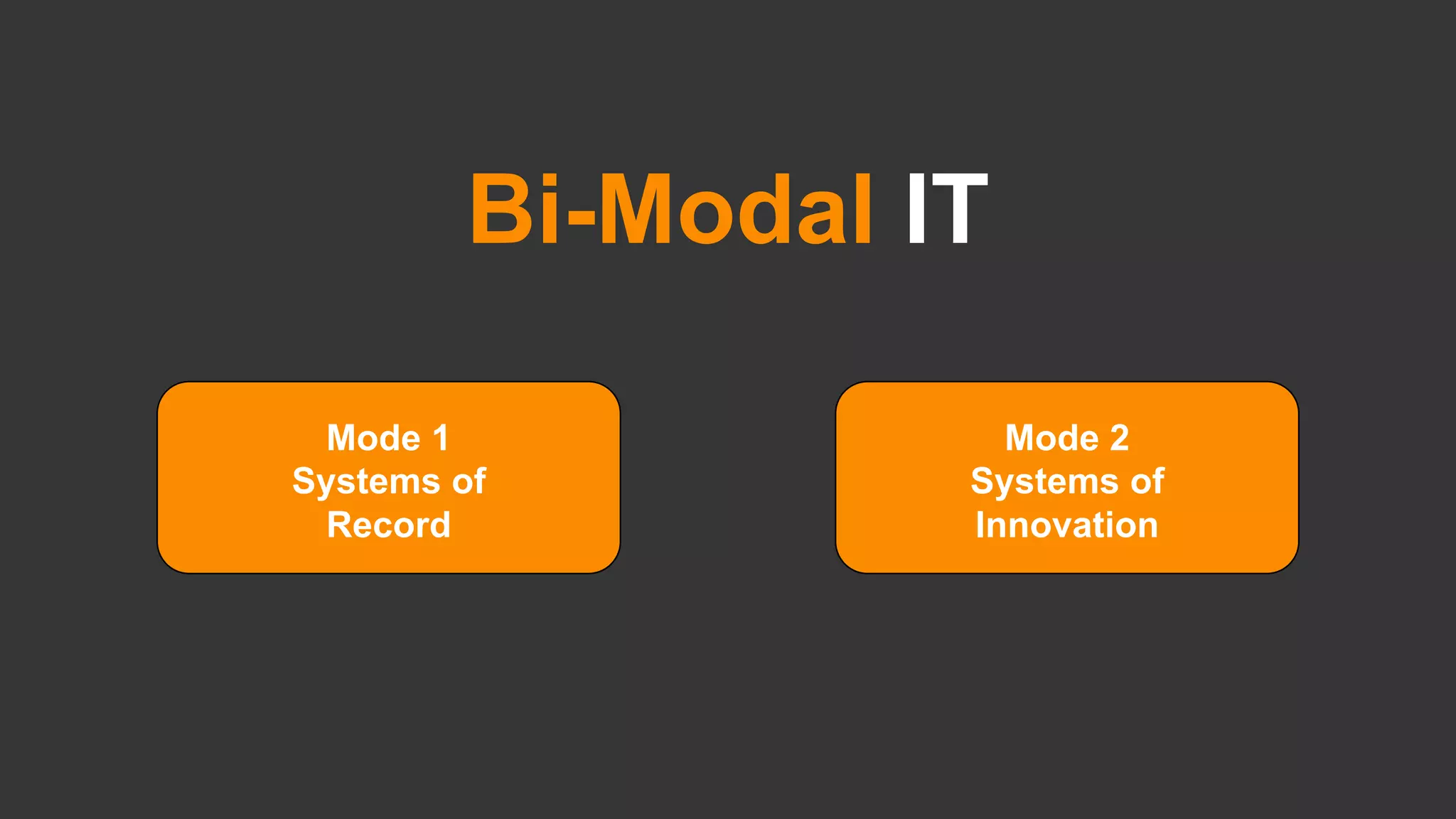 Bi-Modal IT

Mode 1
Systems of
Record

Mode 2
Systems of
Innovation